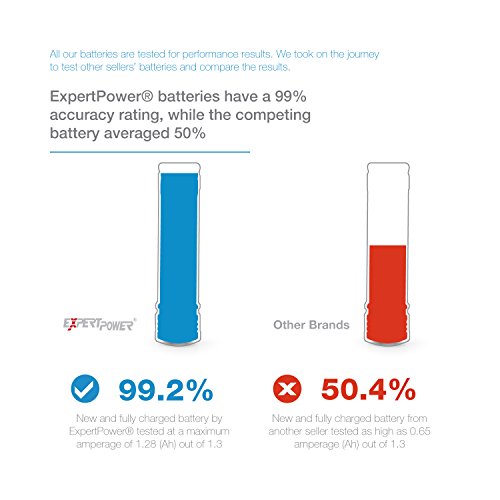 All our batteries are tested for performance results. We took on the journey to test other sellers' batteries and compare the results.

ExpertPower® batteries have a 99% accuracy rating, while the competing battery averaged 50%

EXPERTPOWER®

Other Brands

99.2%

New and fully charged battery by ExpertPower® tested at a maximum amperage of 1.28 (Ah) out of 1.3

50.4%

New and fully charged battery from another seller tested as high as 0.65 amperage (Ah) out of 1.3